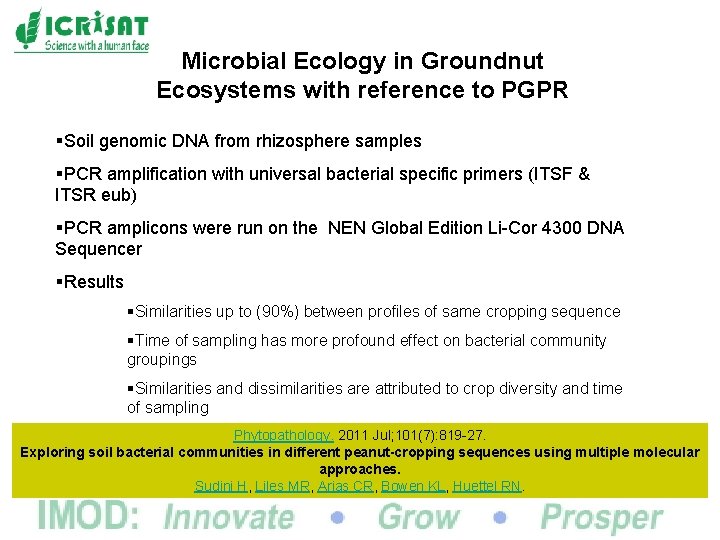 ICRISAT
Science with a human face

Microbial Ecology in Groundnut Ecosystems with reference to PGPR

▪Soil genomic DNA from rhizosphere samples

▪PCR amplification with universal bacterial specific primers (ITSF & ITSR eub)

▪PCR amplicons were run on the NEN Global Edition Li-Cor 4300 DNA Sequencer

▪Results

▪Similarities up to (90%) between profiles of same cropping sequence

▪Time of sampling has more profound effect on bacterial community groupings

▪Similarities and dissimilarities are attributed to crop diversity and time of sampling

Phytopathology. 2011 Jul;101(7):819-27.
Exploring soil bacterial communities in different peanut-cropping sequences using multiple molecular approaches.
Sudini H, Liles MR, Arias CR, Bowen KL, Huettel RN.

IMOD: Innovate • Grow • Prosper